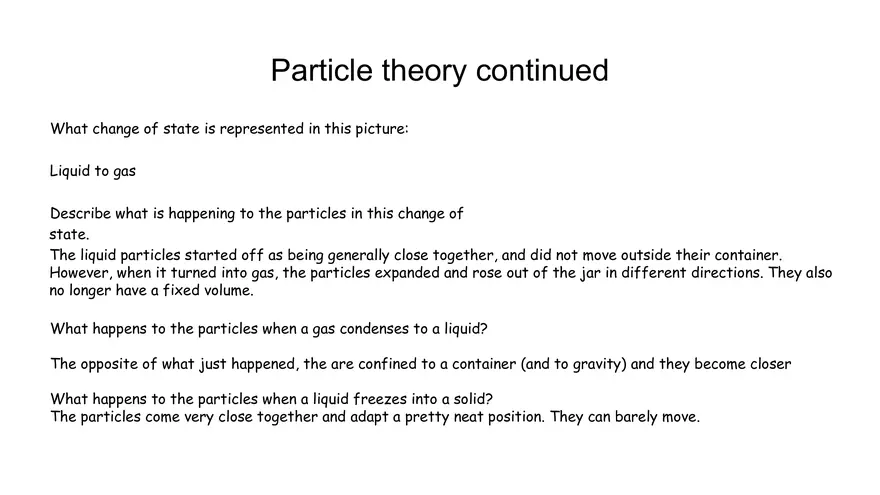 Particle theory continued

What change of state is represented in this picture:

Liquid to gas

Describe what is happening to the particles in this change of state.
The liquid particles started off as being generally close together, and did not move outside their container. However, when it turned into gas, the particles expanded and rose out of the jar in different directions. They also no longer have a fixed volume.

What happens to the particles when a gas condenses to a liquid?

The opposite of what just happened, the are confined to a container (and to gravity) and they become closer

What happens to the particles when a liquid freezes into a solid?
The particles come very close together and adapt a pretty neat position. They can barely move.